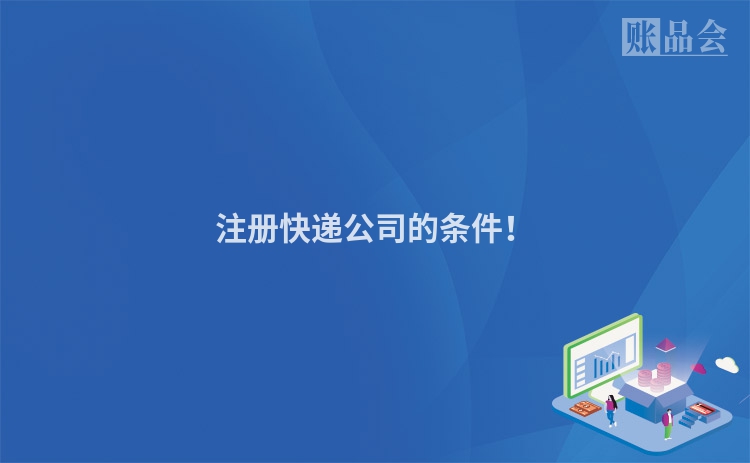 账品会

注册快递公司的条件！